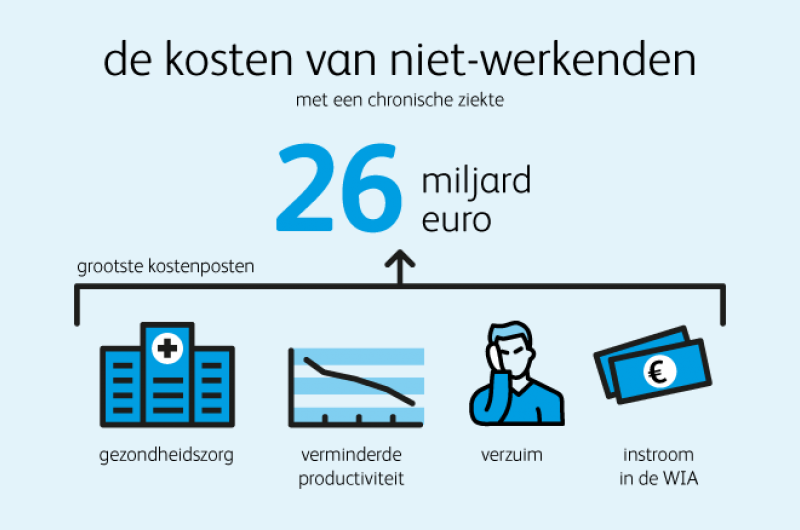 de kosten van niet-werkenden

met een chronische ziekte

26 miljard euro

grootste kostenposten

€

gezondheidszorg

verminderde productiviteit

verzuim

instroom in de WIA